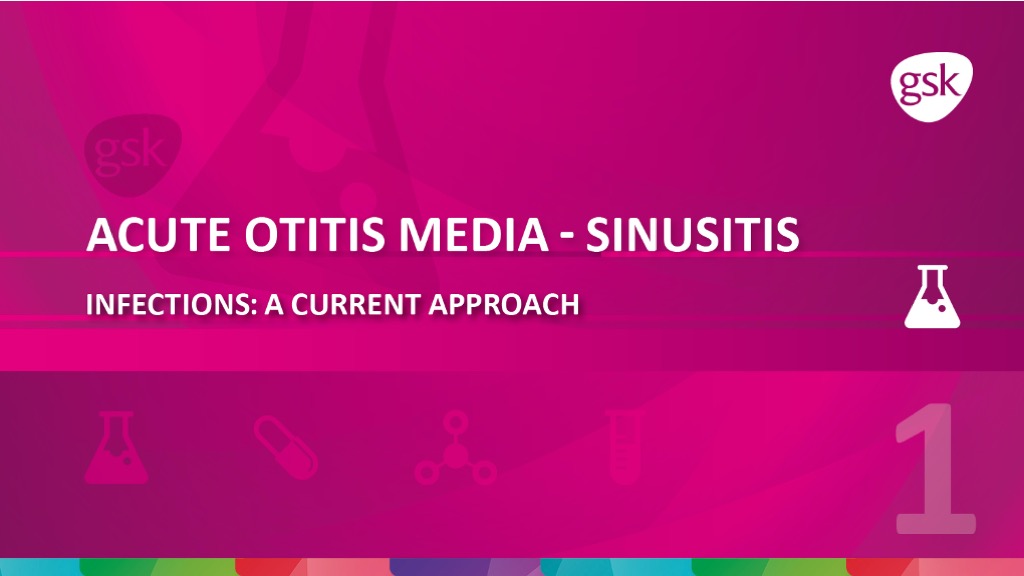 gsk

gsk

ACUTE OTITIS MEDIA - SINUSITIS

INFECTIONS: A CURRENT APPROACH

1